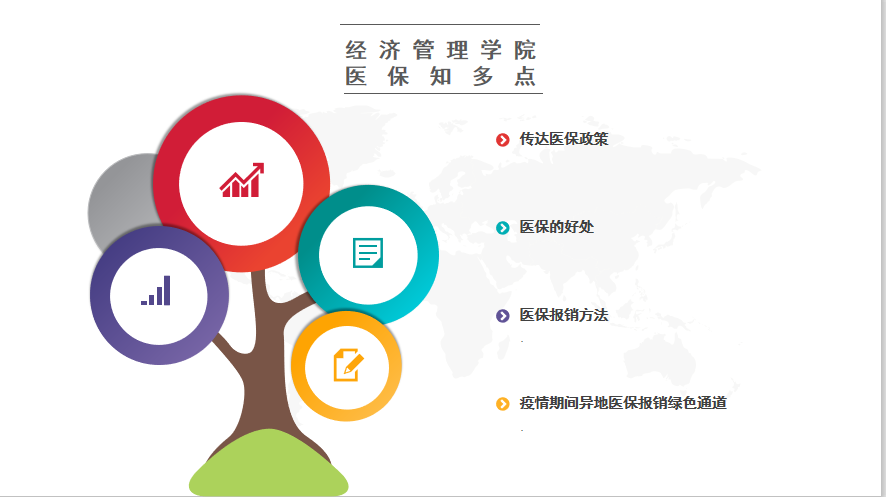 经济管理学院
医保知多点

传达医保政策

医保的好处

医保报销方法

疫情期间异地医保报销绿色通道